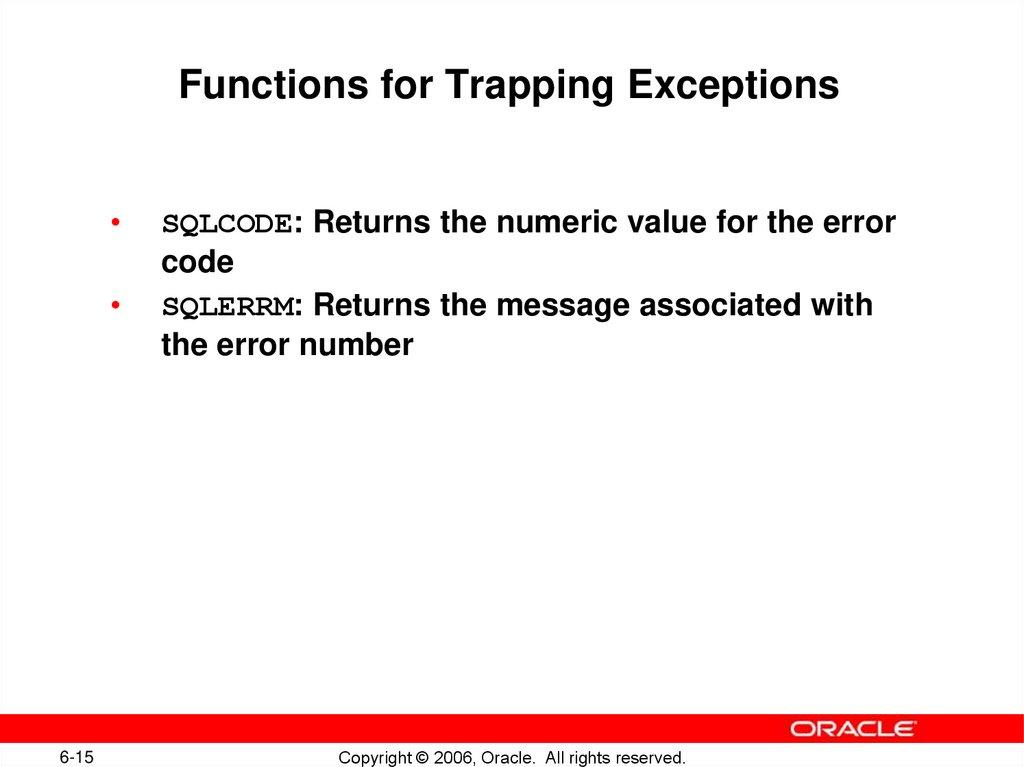 Functions for Trapping Exceptions

• SQLCODE: Returns the numeric value for the error code
• SQLERRM: Returns the message associated with the error number

ORACLE

6-15

Copyright © 2006, Oracle. All rights reserved.